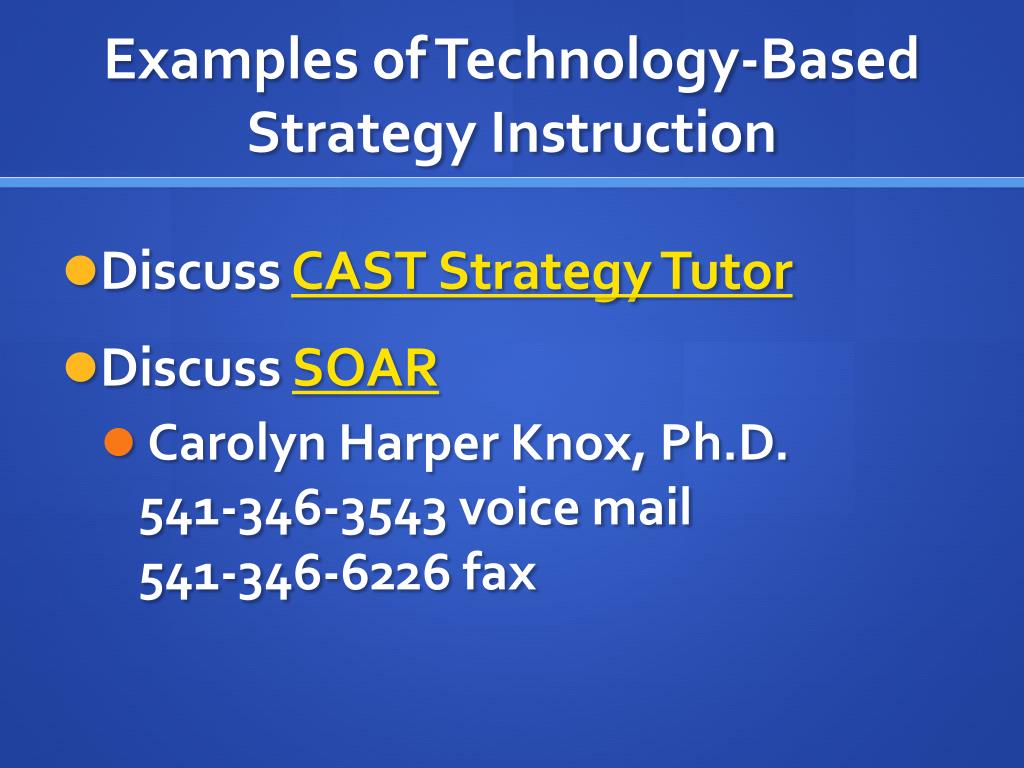 Examples of Technology-Based Strategy Instruction

Discuss CAST Strategy Tutor

Discuss SOAR

Carolyn Harper Knox, Ph.D.
541-346-3543 voice mail
541-346-6226 fax